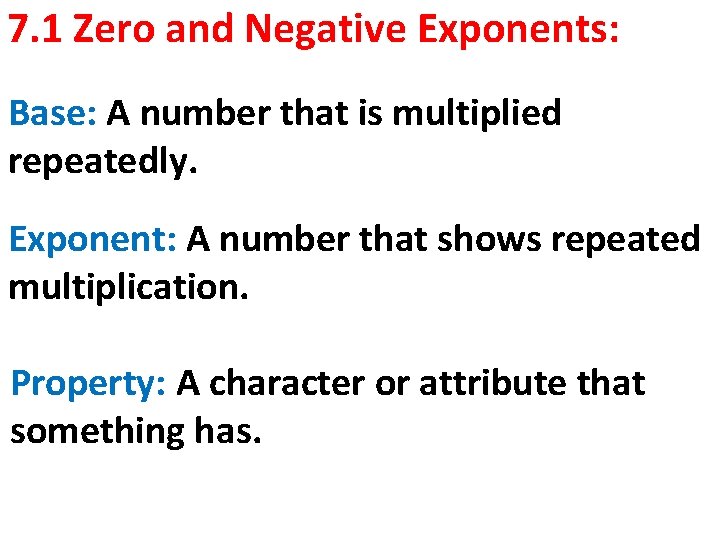 7.1 Zero and Negative Exponents:

Base: A number that is multiplied repeatedly.

Exponent: A number that shows repeated multiplication.

Property: A character or attribute that something has.